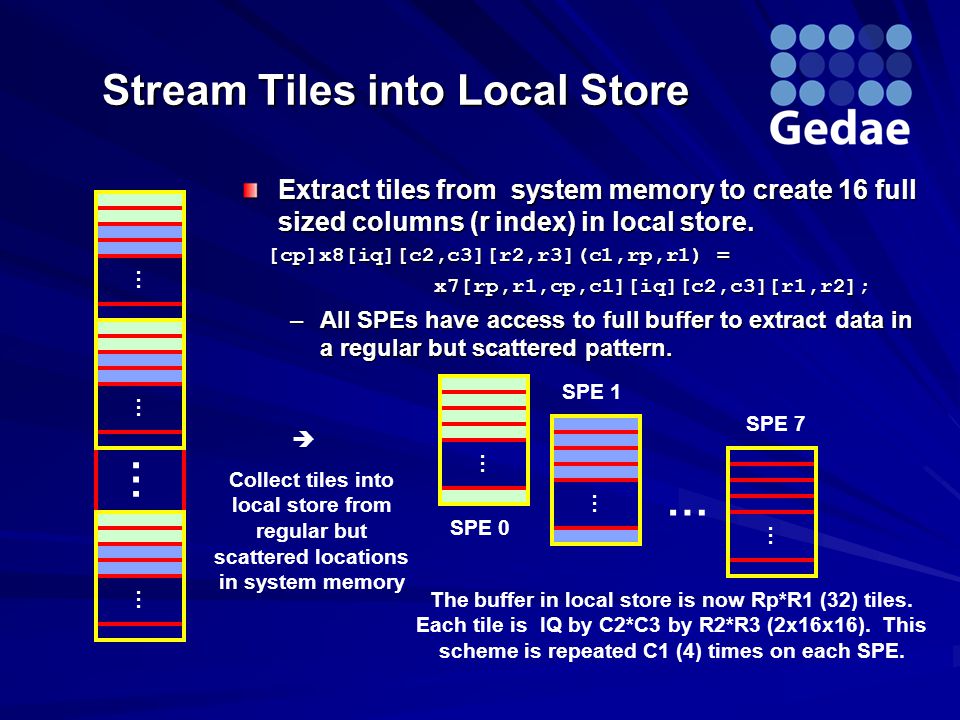 Stream Tiles into Local Store

Gedae

Extract tiles from system memory to create 16 full sized columns (r index) in local store.

[cp]x8[iq][c2,c3][r2,r3](c1,rp,r1) =
x7[rp,r1,cp,c1][iq][c2,c3][r1,r2];

– All SPEs have access to full buffer to extract data in a regular but scattered pattern.

⋮

⋮

⋮

⋮

➔

Collect tiles into local store from regular but scattered locations in system memory

⋮

SPE 0

SPE 1

⋮

…

SPE 7

⋮

The buffer in local store is now Rp*R1 (32) tiles. Each tile is IQ by C2*C3 by R2*R3 (2x16x16). This scheme is repeated C1 (4) times on each SPE.